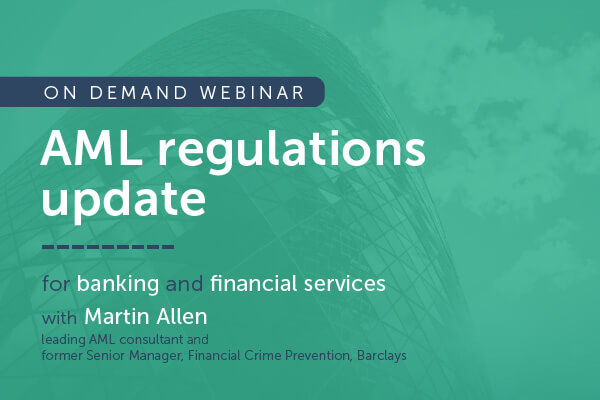 ON DEMAND WEBINAR

AML regulations update

for banking and financial services

with Martin Allen

leading AML consultant and former Senior Manager, Financial Crime Prevention, Barclays